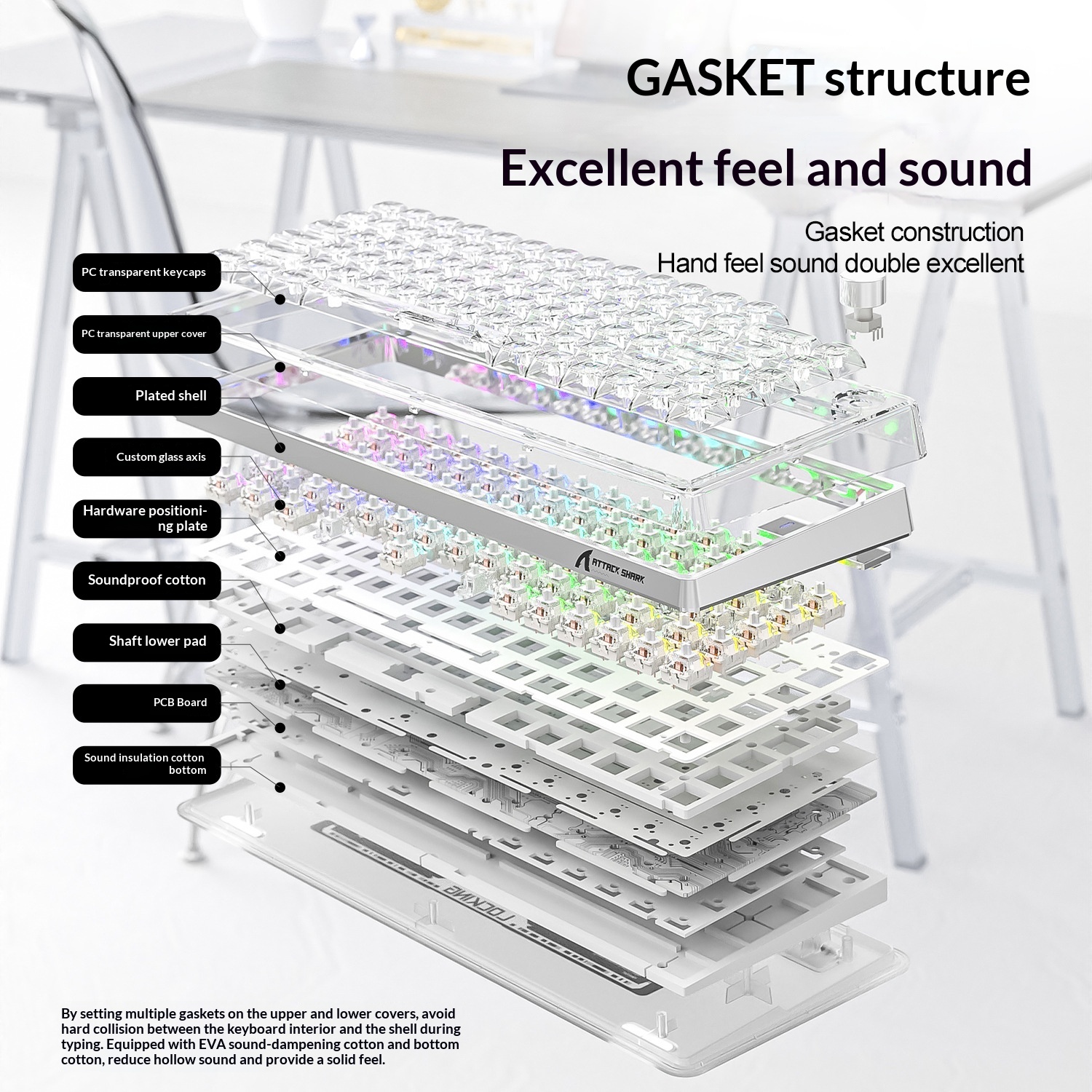 GASKET structure

Excellent feel and sound

Gasket construction
Hand feel sound double excellent

PC transparent keycaps

PC transparent upper cover

Plated shell

Custom glass axis

Hardware positioning plate

Soundproof cotton

Shaft lower pad

PCB Board

Sound insulation cotton bottom

ATTACK SHARK

By setting multiple gaskets on the upper and lower covers, avoid hard collision between the keyboard interior and the shell during typing. Equipped with EVA sound-dampening cotton and bottom cotton, reduce hollow sound and provide a solid feel.